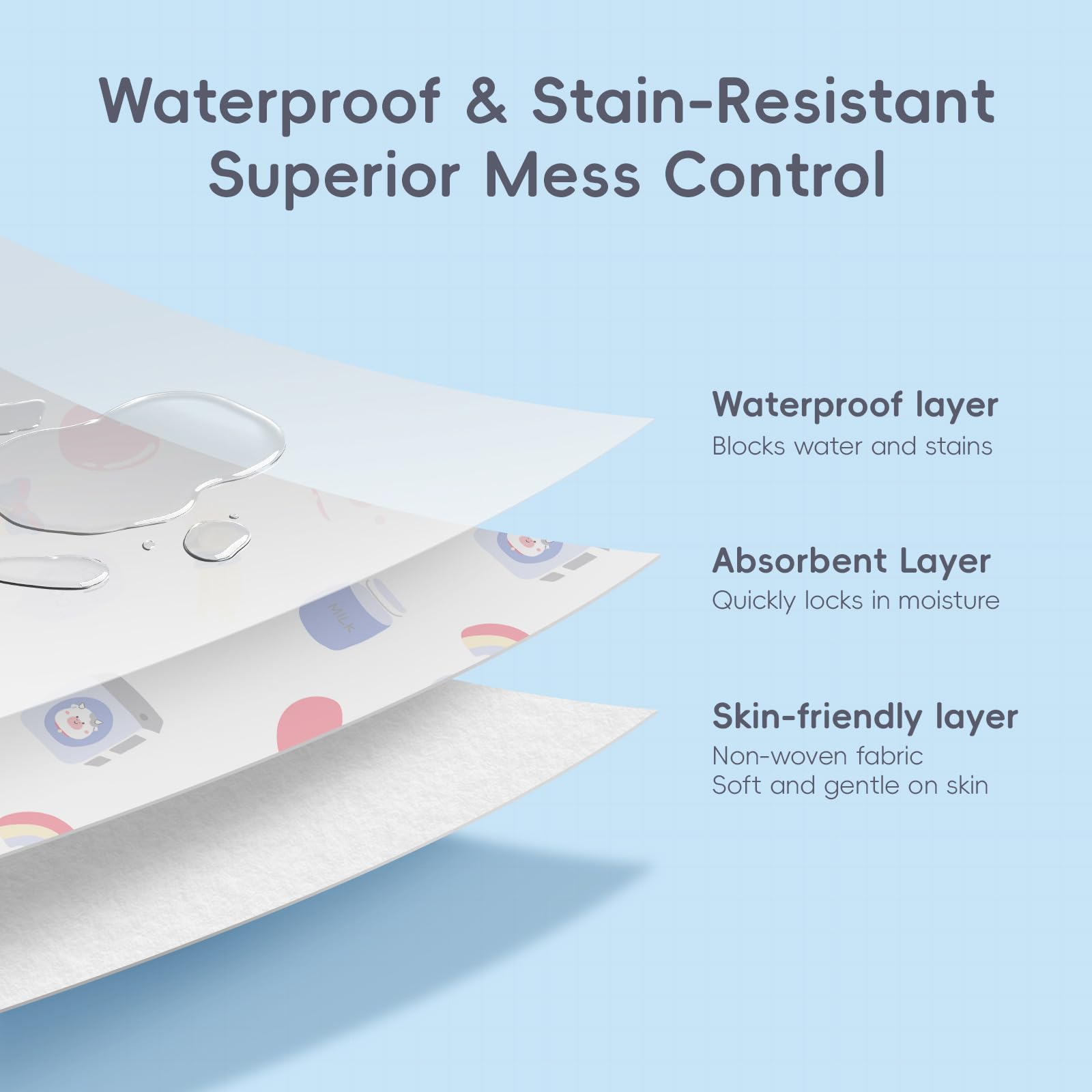 Waterproof & Stain-Resistant
Superior Mess Control

Waterproof layer
Blocks water and stains

Absorbent Layer
Quickly locks in moisture

Skin-friendly layer
Non-woven fabric
Soft and gentle on skin

MILK